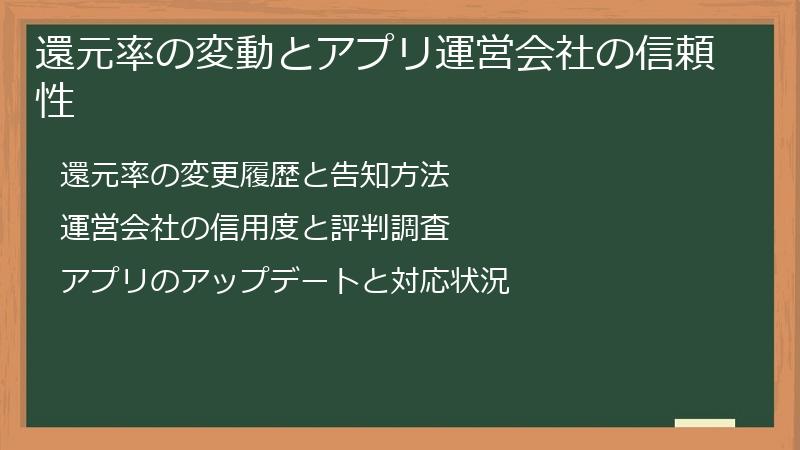 還元率の変動とアプリ運営会社の信頼性

還元率の変更履歴と告知方法

運営会社の信用度と評判調査

アプリのアップデートと対応状況